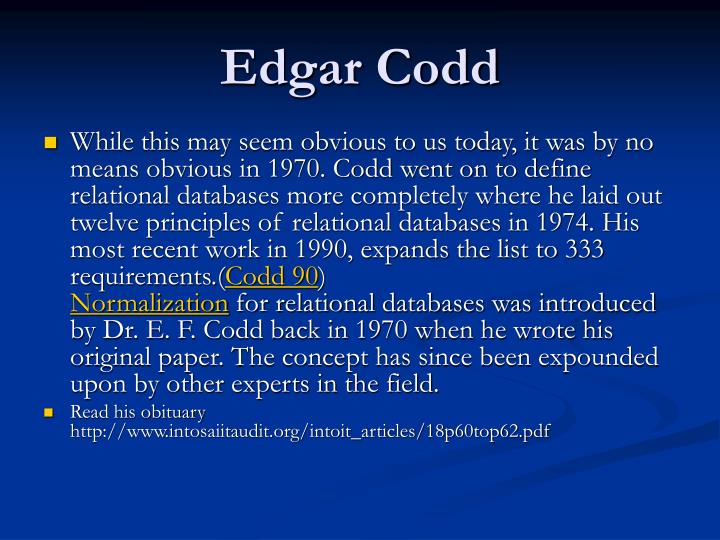 Edgar Codd

While this may seem obvious to us today, it was by no means obvious in 1970. Codd went on to define relational databases more completely where he laid out twelve principles of relational databases in 1974. His most recent work in 1990, expands the list to 333 requirements.(Codd 90)
Normalization for relational databases was introduced by Dr. E. F. Codd back in 1970 when he wrote his original paper. The concept has since been expounded upon by other experts in the field.

Read his obituary http://www.intosaiitaudit.org/intoit_articles/18p60top62.pdf